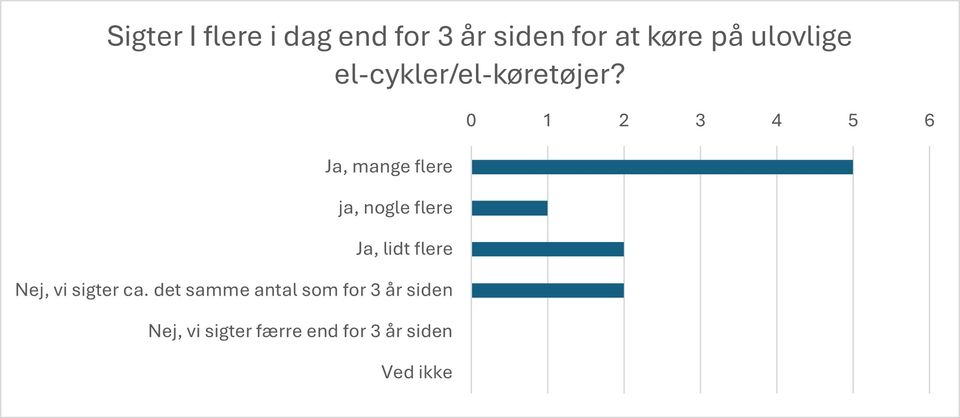 Sigter I flere i dag end for 3 år siden for at køre på ulovlige el-cykler/el-køretøjer?

0 1 2 3 4 5 6

Ja, mange flere
ja, nogle flere
Ja, lidt flere
Nej, vi sigter ca. det samme antal som for 3 år siden
Nej, vi sigter færre end for 3 år siden
Ved ikke